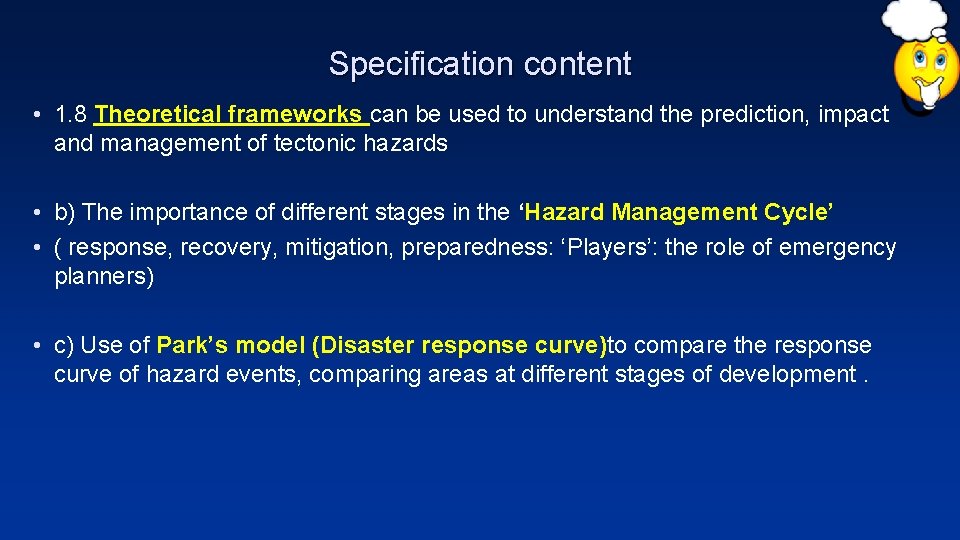 Specification content

• 1.8 Theoretical frameworks can be used to understand the prediction, impact and management of tectonic hazards

• b) The importance of different stages in the ‘Hazard Management Cycle’
• ( response, recovery, mitigation, preparedness: ‘Players’: the role of emergency planners)

• c) Use of Park’s model (Disaster response curve)to compare the response curve of hazard events, comparing areas at different stages of development .